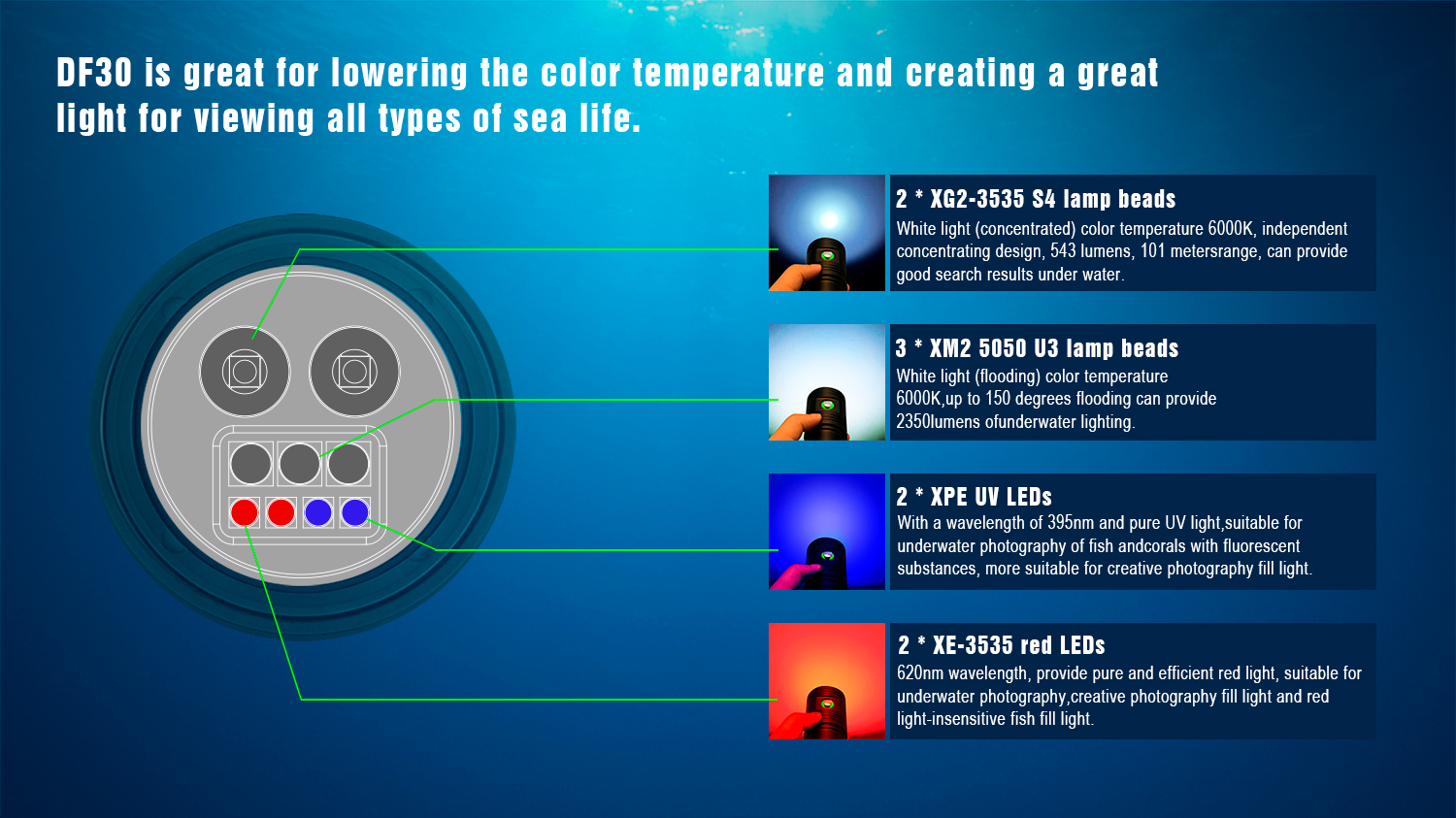 DF30 is great for lowering the color temperature and creating a great light for viewing all types of sea life.

2 * XG2-3535 S4 lamp beads
White light (concentrated) color temperature 6000K, independent concentrating design, 543 lumens, 101 metersrange, can provide good search results under water.

3 * XM2 5050 U3 lamp beads
White light (flooding) color temperature 6000K,up to 150 degrees flooding can provide 2350lumens ofunderwater lighting.

2 * XPE UV LEDs
With a wavelength of 395nm and pure UV light,suitable for underwater photography of fish andcorals with fluorescent substances, more suitable for creative photography fill light.

2 * XE-3535 red LEDs
620nm wavelength, provide pure and efficient red light, suitable for underwater photography,creative photography fill light and red light-insensitive fish fill light.